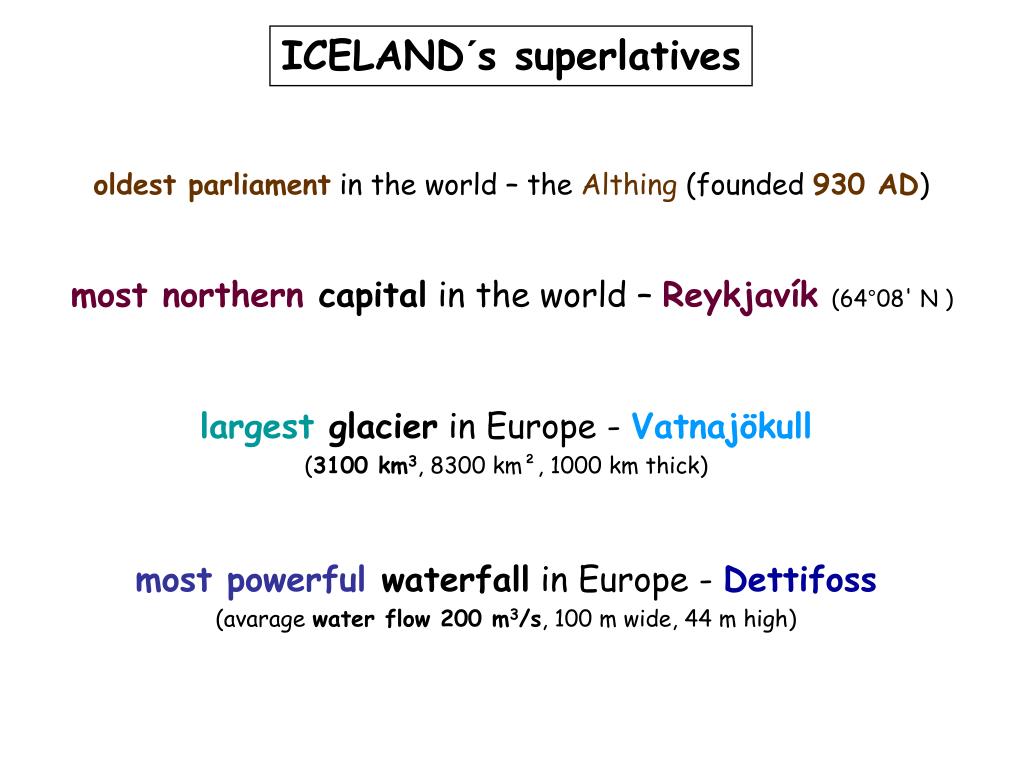 ICELAND´s superlatives

oldest parliament in the world – the Althing (founded 930 AD)

most northern capital in the world – Reykjavík (64°08' N )

largest glacier in Europe - Vatnajökull
(3100 km$^3$, 8300 km², 1000 km thick)

most powerful waterfall in Europe - Dettifoss
(avarage water flow 200 m$^3$/s, 100 m wide, 44 m high)